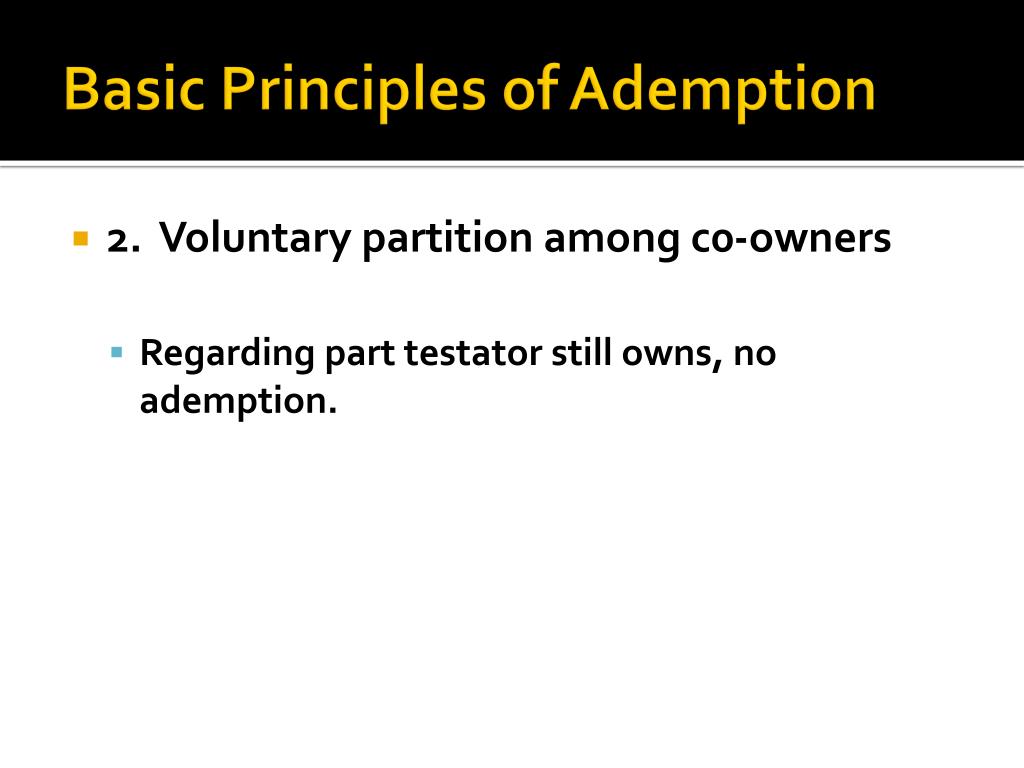 Basic Principles of Ademption

2. Voluntary partition among co-owners

Regarding part testator still owns, no ademption.